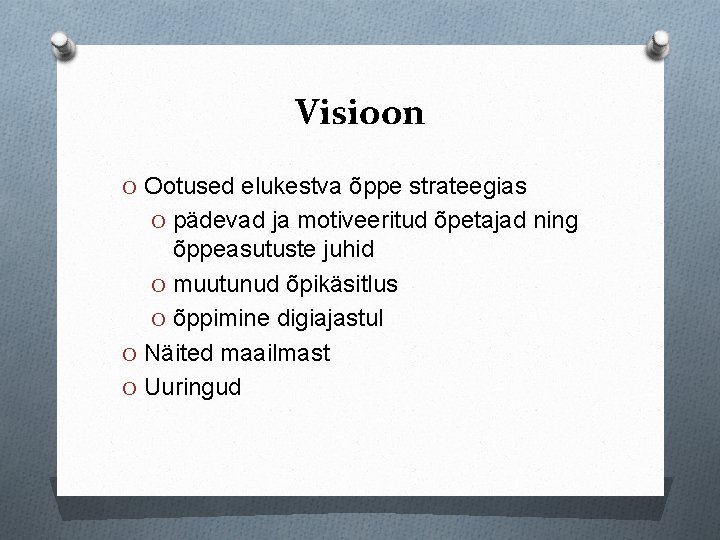 Visioon

O Ootused elukestva õppe strateegias
O pädevad ja motiveeritud õpetajad ning õppeasutuste juhid
O muutunud õpikäsitlus
O õppimine digiajastul
O Näited maailmast
O Uuringud